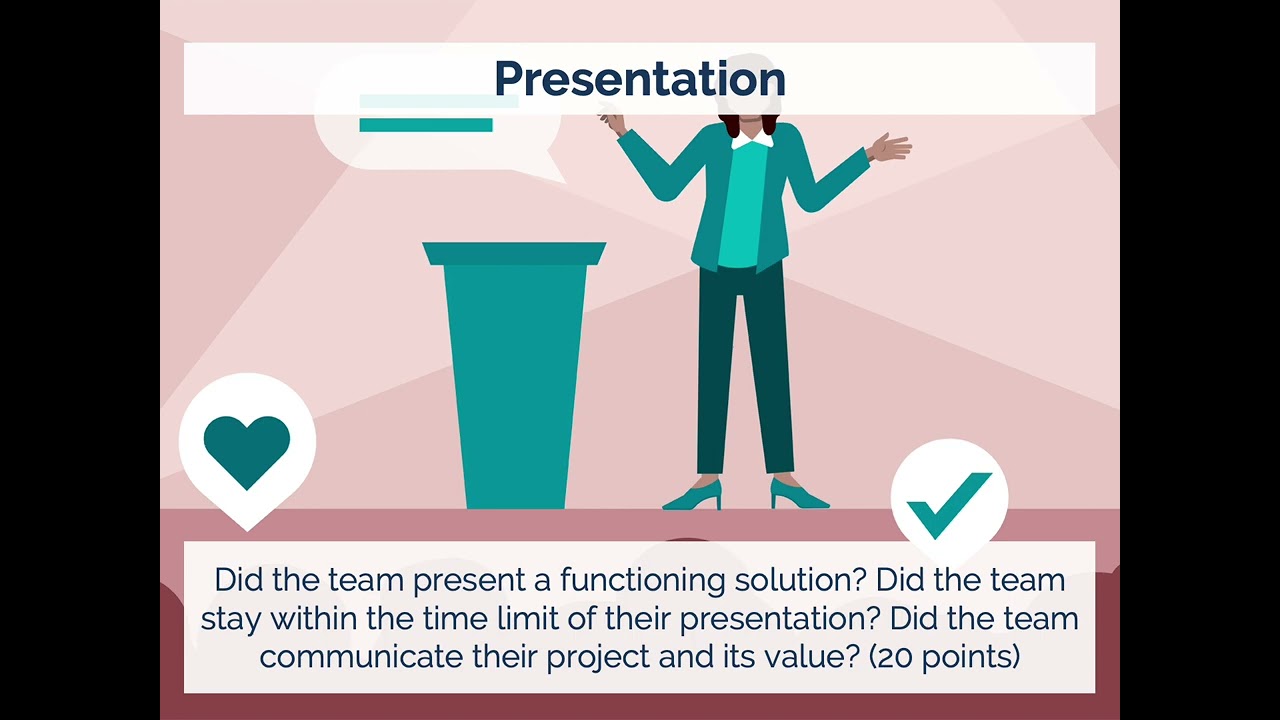 Presentation

Did the team present a functioning solution? Did the team stay within the time limit of their presentation? Did the team communicate their project and its value? (20 points)